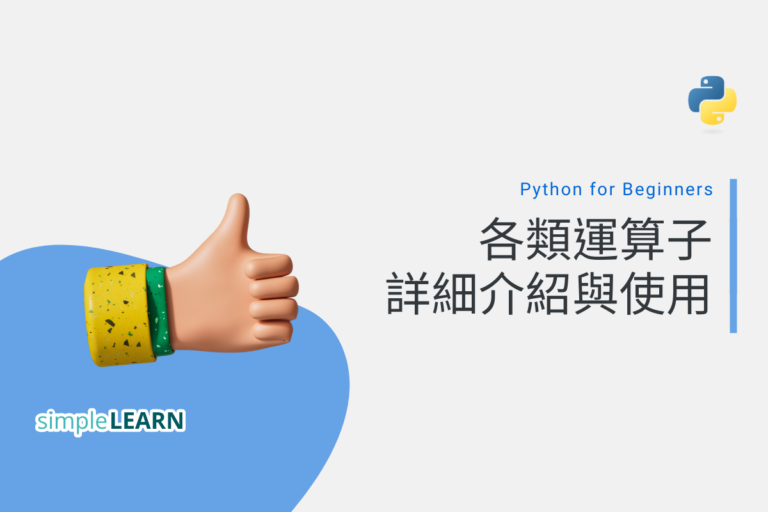 Python for Beginners

各類運算子
詳細介紹與使用

simpleLEARN